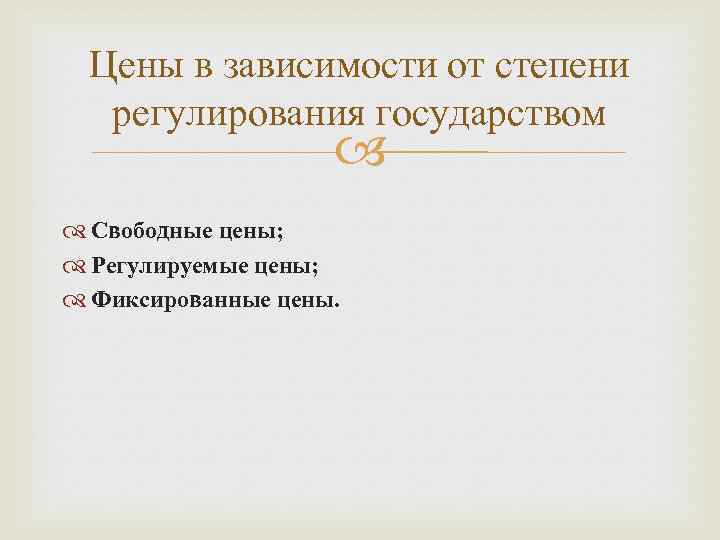 Цены в зависимости от степени регулирования государством

Свободные цены;
Регулируемые цены;
Фиксированные цены.